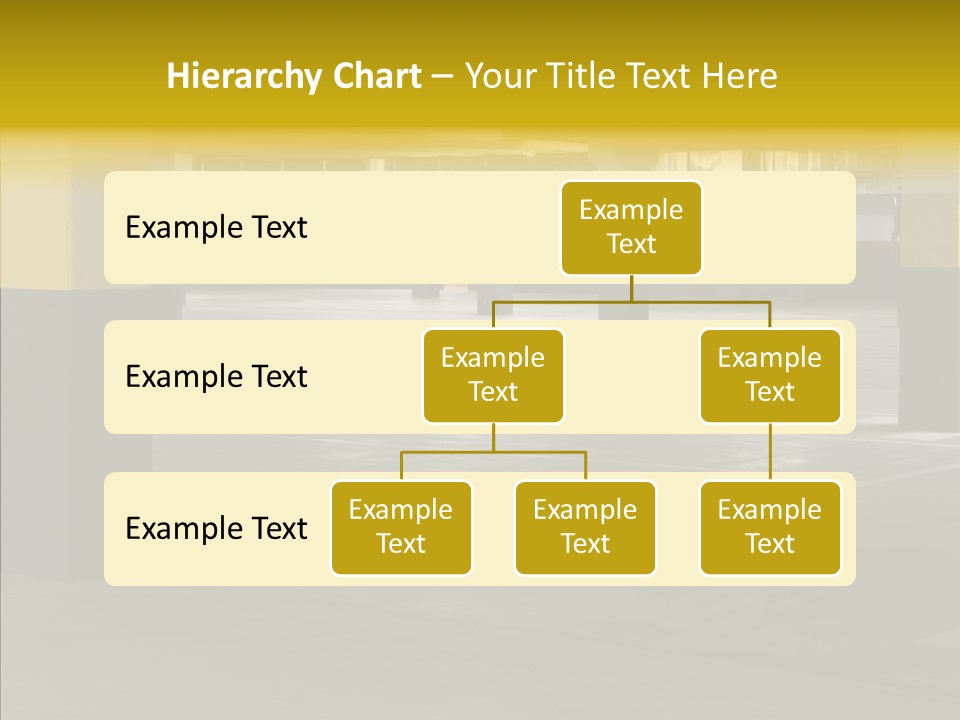 Hierarchy Chart – Your Title Text Here

Example Text

Example Text

Example Text

Example Text

Example Text

Example Text

Example Text

Example Text

Example Text